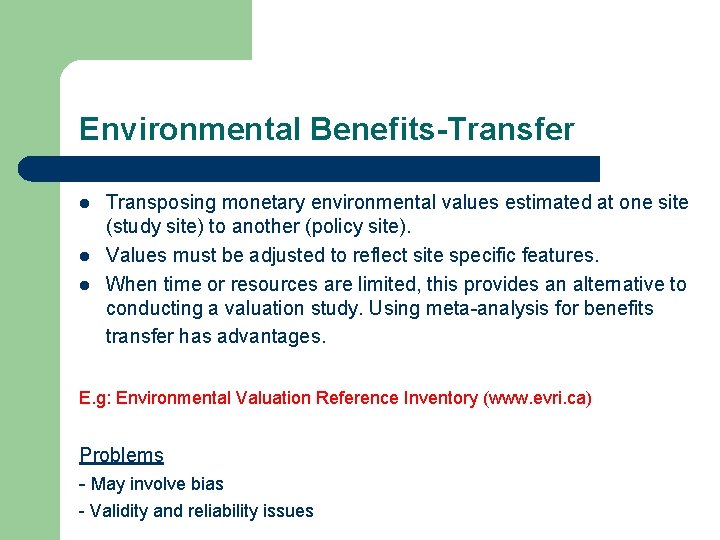 Environmental Benefits-Transfer

- Transposing monetary environmental values estimated at one site (study site) to another (policy site).
- Values must be adjusted to reflect site specific features.
- When time or resources are limited, this provides an alternative to conducting a valuation study. Using meta-analysis for benefits transfer has advantages.

E.g: Environmental Valuation Reference Inventory (www.evri.ca)

Problems

- May involve bias

- Validity and reliability issues